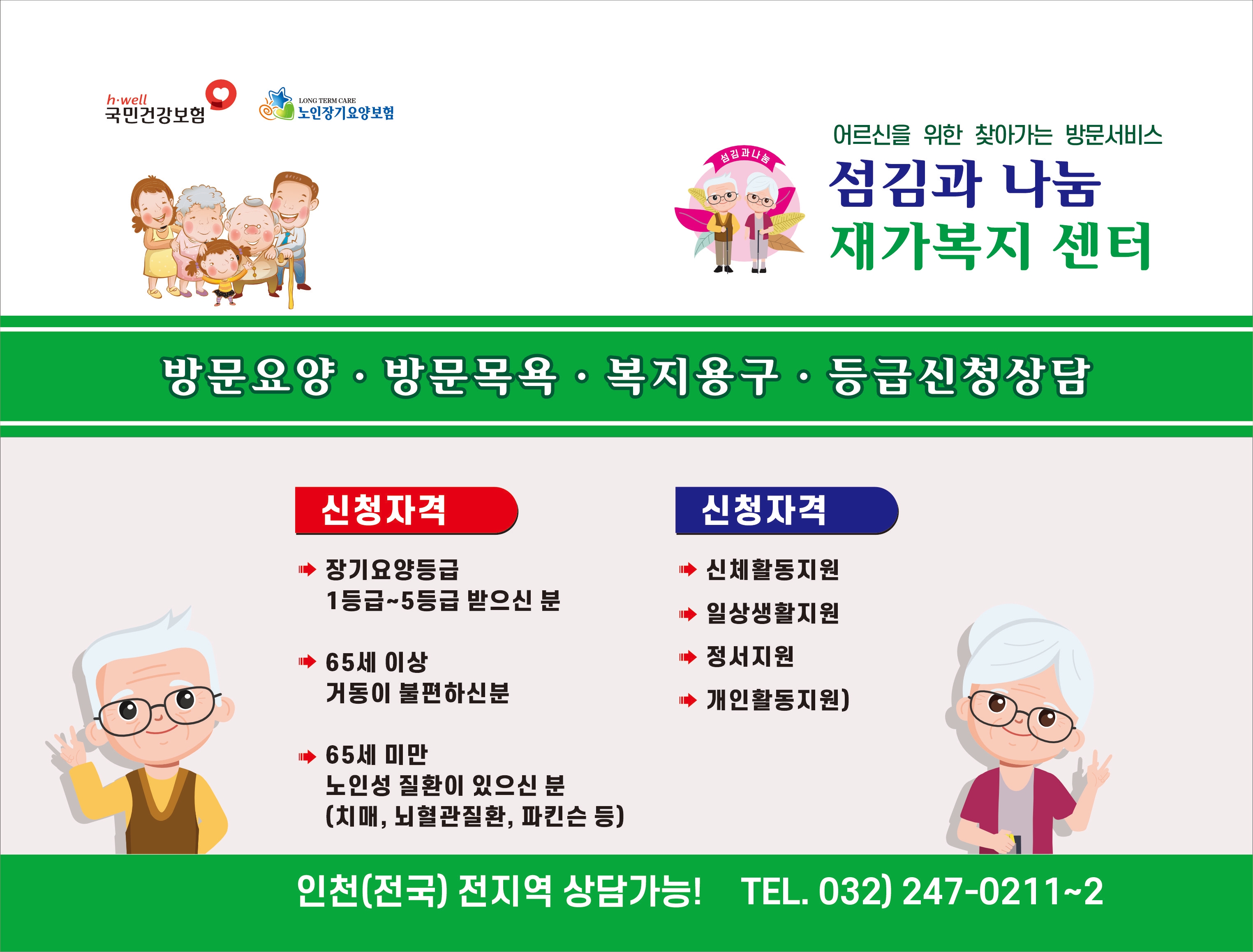 h·well
국민건강보험

LONG TERM CARE
노인장기요양보험

어르신을 위한 찾아가는 방문서비스

섬김과나눔

섬김과 나눔
재가복지 센터

방문요양 · 방문목욕 · 복지용구 · 등급신청상담

신청자격

장기요양등급
1등급~5등급 받으신 분

65세 이상
거동이 불편하신분

65세 미만
노인성 질환이 있으신 분
(치매, 뇌혈관질환, 파킨슨 등)

신청자격

신체활동지원

일상생활지원

정서지원

개인활동지원)

인천(전국) 전지역 상담가능! TEL. 032) 247-0211~2